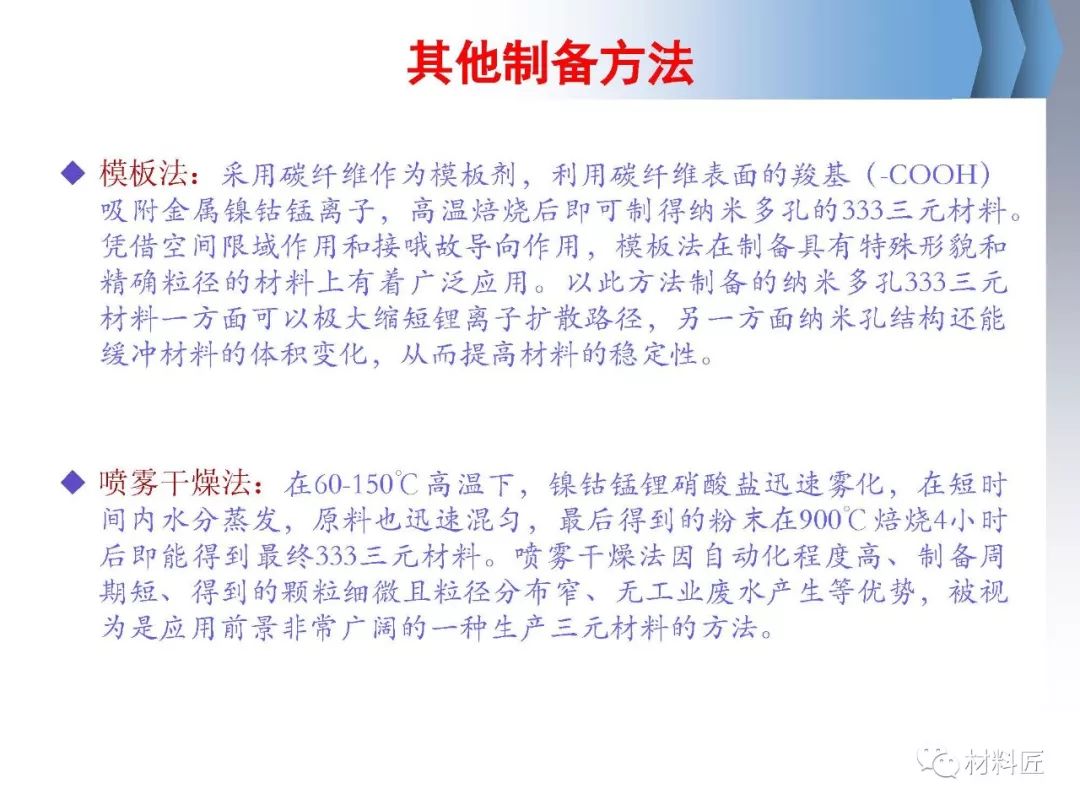 其他制备方法

◆ 模板法：采用碳纤维作为模板剂，利用碳纤维表面的羧基（-COOH）吸附金属镍钴锰离子，高温焙烧后即可制得纳米多孔的333三元材料。凭借空间限域作用和接哦故导向作用，模板法在制备具有特殊形貌和精确粒径的材料上有着广泛应用。以此方法制备的纳米多孔333三元材料一方面可以极大缩短锂离子扩散路径，另一方面纳米孔结构还能缓冲材料的体积变化，从而提高材料的稳定性。

◆ 喷雾干燥法：在60-150℃高温下，镍钴锰锂硝酸盐迅速雾化，在短时间内水分蒸发，原料也迅速混匀，最后得到的粉末在900℃焙烧4小时后即能得到最终333三元材料。喷雾干燥法因自动化程度高、制备周期短、得到的颗粒细微且粒径分布窄、无工业废水产生等优势，被视为是应用前景非常广阔的一种生产三元材料的方法。

材料匠